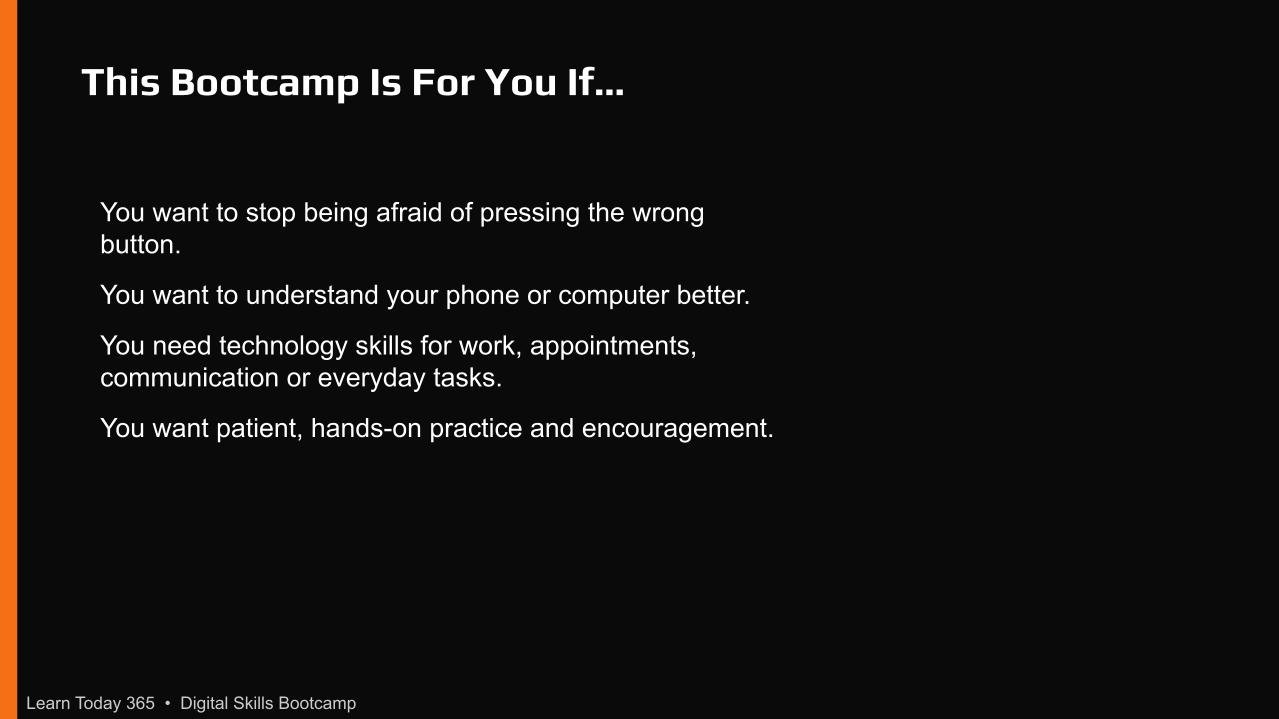 This Bootcamp Is For You If...

You want to stop being afraid of pressing the wrong button.

You want to understand your phone or computer better.

You need technology skills for work, appointments, communication or everyday tasks.

You want patient, hands-on practice and encouragement.

Learn Today 365 • Digital Skills Bootcamp